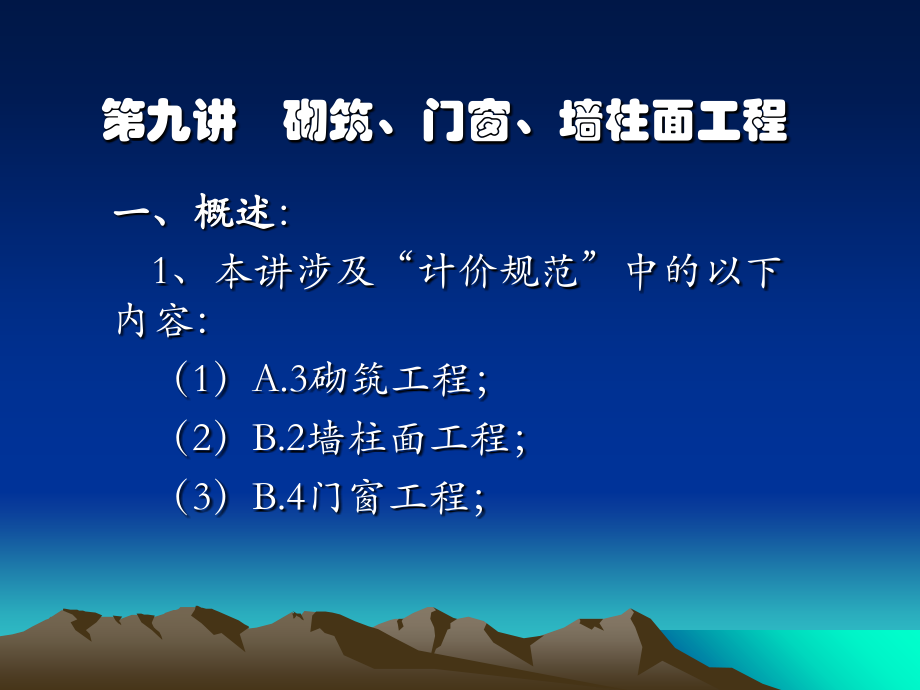 第九讲　砌筑、门窗、墙柱面工程

一、概述:

1、本讲涉及“计价规范”中的以下内容:

（1）A.3砌筑工程;

（2）B.2墙柱面工程;

（3）B.4门窗工程;